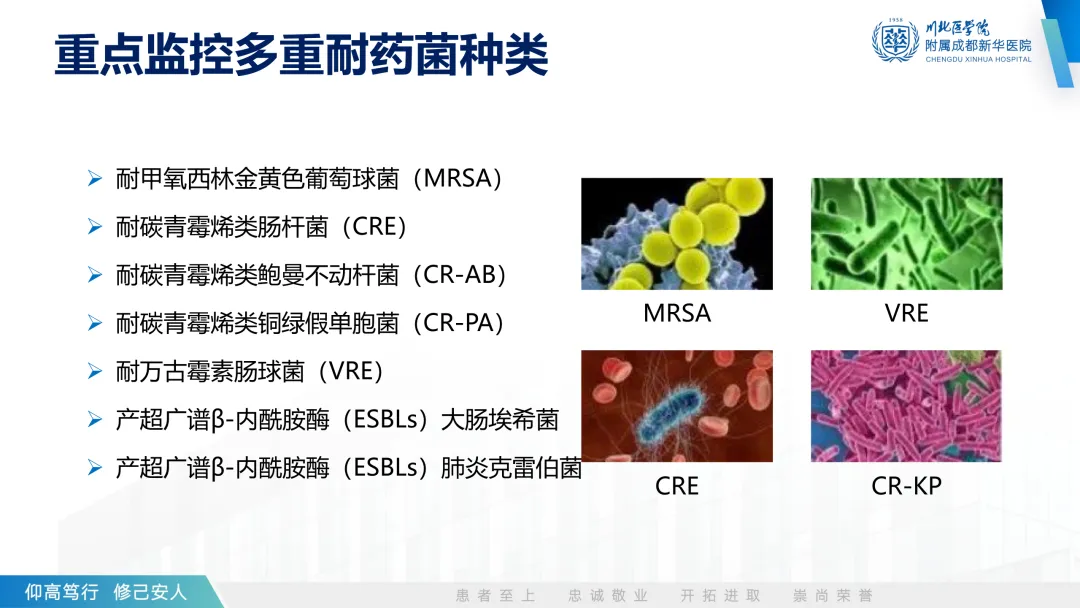 重点监控多重耐药菌种类

1958 川北医学院 附属成都新华医院 CHENGDU XINHUA HOSPITAL

➢ 耐甲氧西林金黄色葡萄球菌（MRSA）
➢ 耐碳青霉烯类肠杆菌（CRE）
➢ 耐碳青霉烯类鲍曼不动杆菌（CR-AB）
➢ 耐碳青霉烯类铜绿假单胞菌（CR-PA）
➢ 耐万古霉素肠球菌（VRE）
➢ 产超广谱β-内酰胺酶（ESBLs）大肠埃希菌
➢ 产超广谱β-内酰胺酶（ESBLs）肺炎克雷伯菌

MRSA

VRE

CRE

CR-KP

仰高笃行 修己安人

患者至上 忠诚敬业 开拓进取 崇尚荣誉